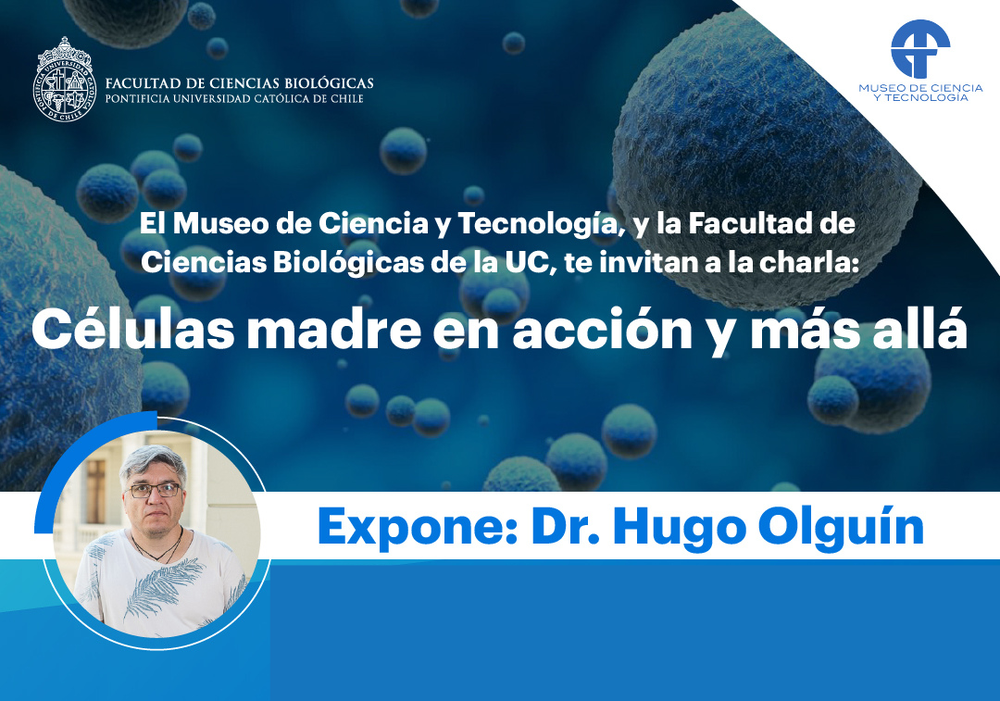 FACULTAD DE CIENCIAS BIOLÓGICAS
PONTIFICIA UNIVERSIDAD CATÓLICA DE CHILE

MUSEO DE CIENCIA Y TECNOLOGIA

El Museo de Ciencia y Tecnología, y la Facultad de Ciencias Biológicas de la UC, te invitan a la charla:

Células madre en acción y más allá

Expone: Dr. Hugo Olguín